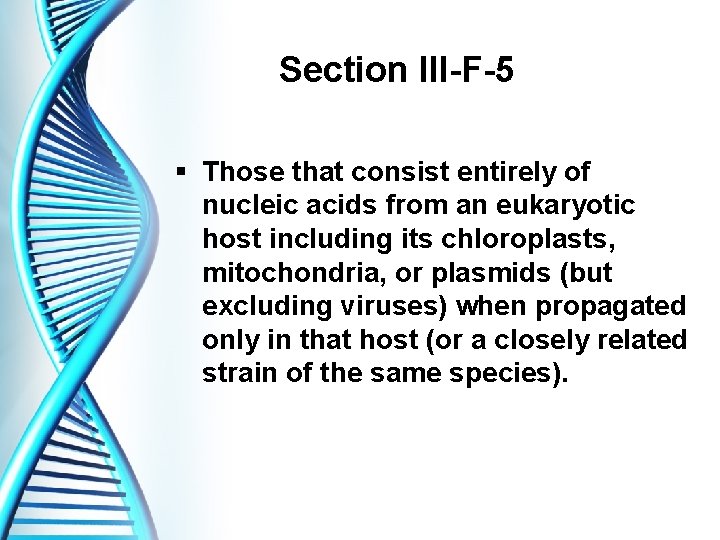 Section III-F-5

▪ Those that consist entirely of nucleic acids from an eukaryotic host including its chloroplasts, mitochondria, or plasmids (but excluding viruses) when propagated only in that host (or a closely related strain of the same species).